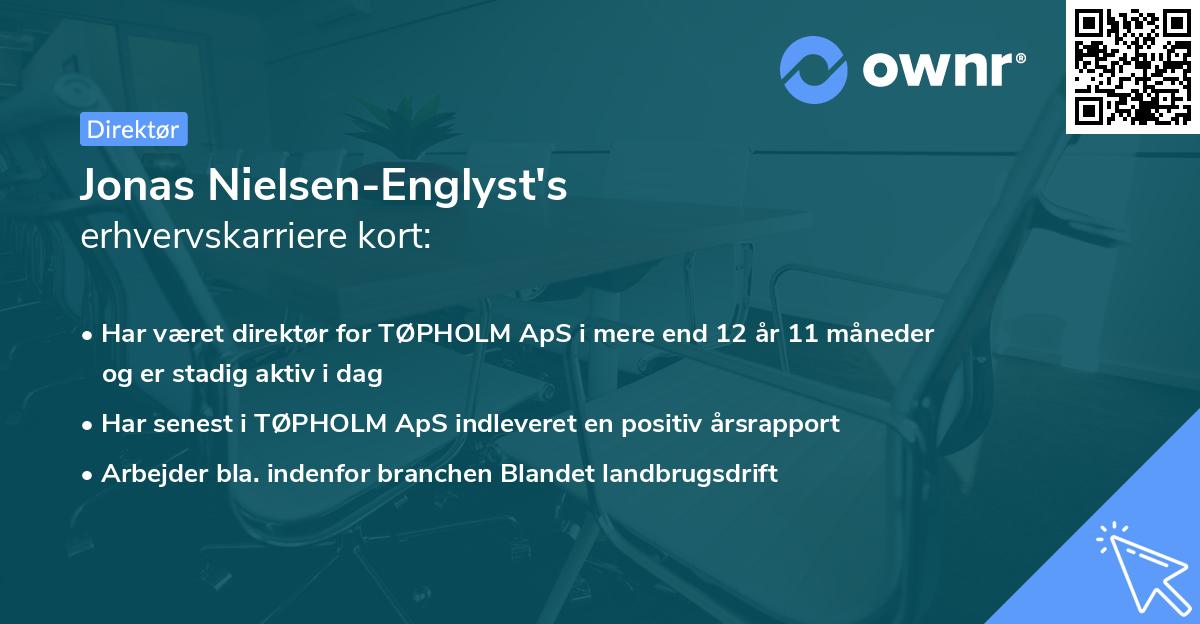 ownr®

Direktør

Jonas Nielsen-Englyst's
erhvervskarriere kort:

• Har været direktør for TØPHOLM ApS i mere end 12 år 11 måneder og er stadig aktiv i dag
• Har senest i TØPHOLM ApS indleveret en positiv årsrapport
• Arbejder bla. indenfor branchen Blandet landbrugsdrift